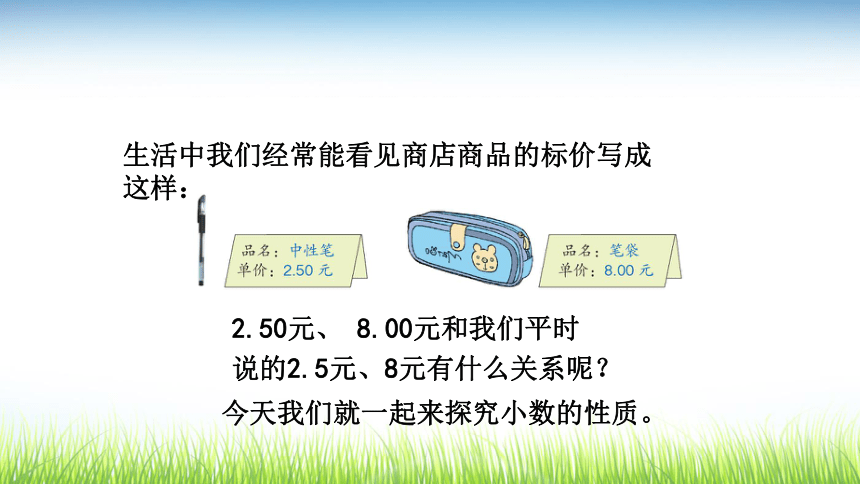 生活中我们经常能看见商店商品的标价写成这样：

品名：中性笔
单价：2.50 元

品名：笔袋
单价：8.00 元

2.50元、 8.00元和我们平时说的2.5元、8元有什么关系呢？

今天我们就一起来探究小数的性质。